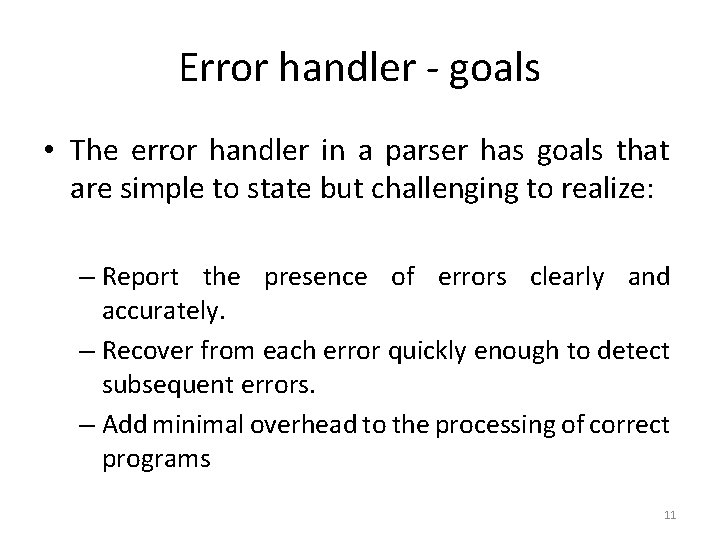 Error handler - goals

• The error handler in a parser has goals that are simple to state but challenging to realize:

– Report the presence of errors clearly and accurately.

– Recover from each error quickly enough to detect subsequent errors.

– Add minimal overhead to the processing of correct programs

11